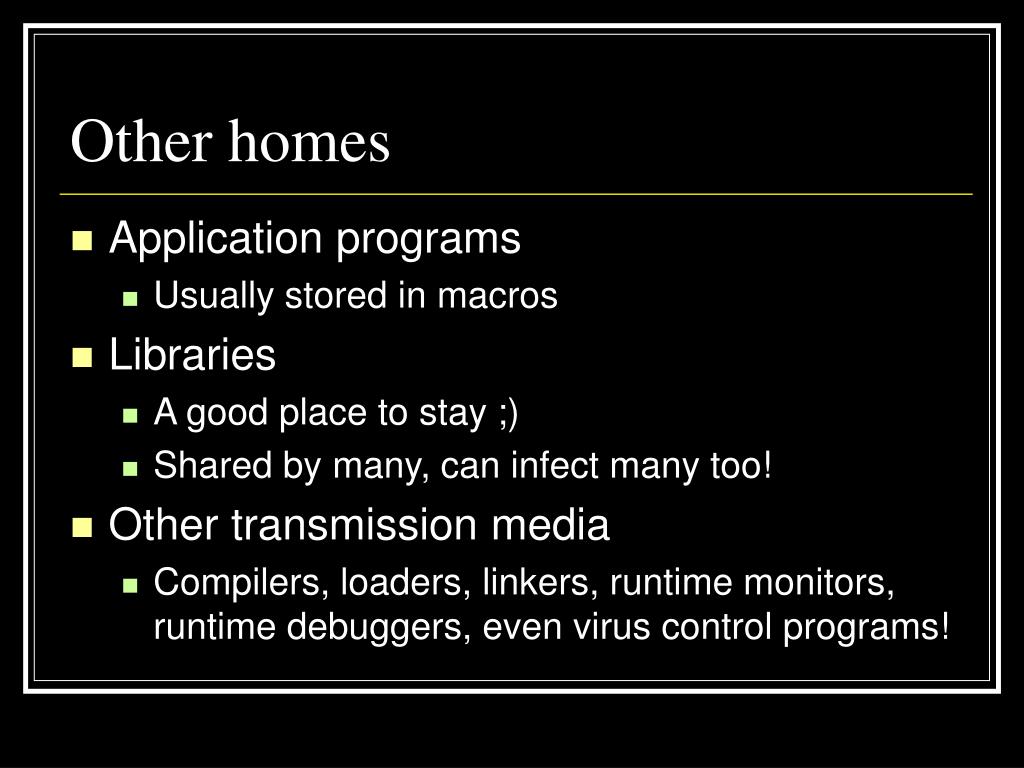 Other homes

- Application programs
  - Usually stored in macros
- Libraries
  - A good place to stay ;)
  - Shared by many, can infect many too!
- Other transmission media
  - Compilers, loaders, linkers, runtime monitors, runtime debuggers, even virus control programs!